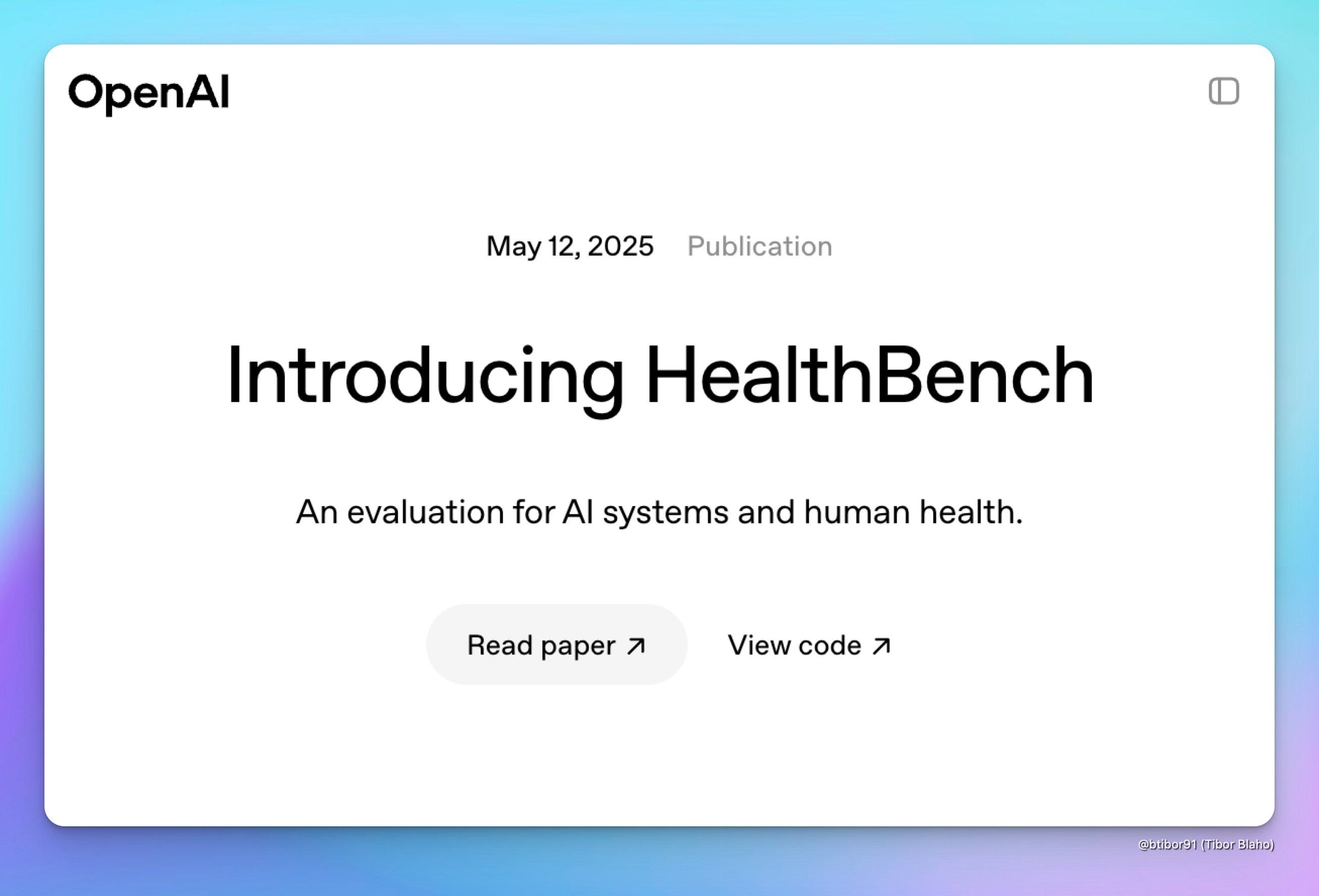 OpenAI

May 12, 2025 Publication

Introducing HealthBench

An evaluation for AI systems and human health.

Read paper ↗ View code ↗

@btibor91 (Tibor Blaho)